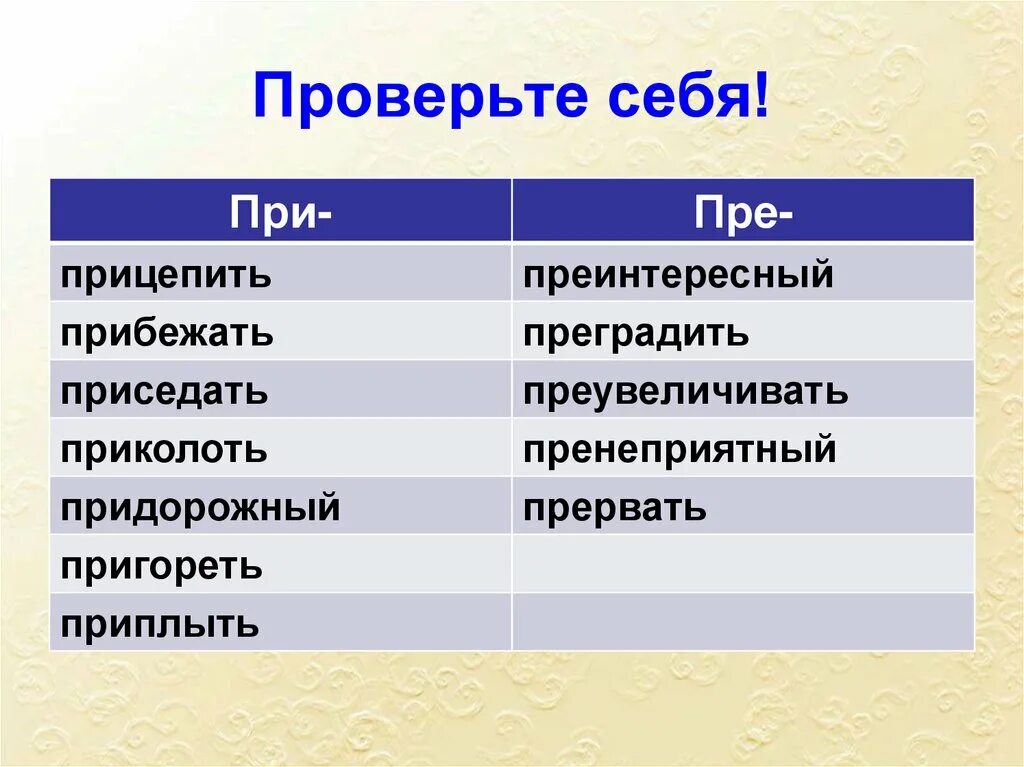 Проверьте себя!

| При- | Пре- |
|---|---|
| прицепить | преинтересный |
| прибежать | преградить |
| приседать | преувеличивать |
| приколоть | пренеприятный |
| придорожный | прервать |
| пригореть | |
| приплыть | |